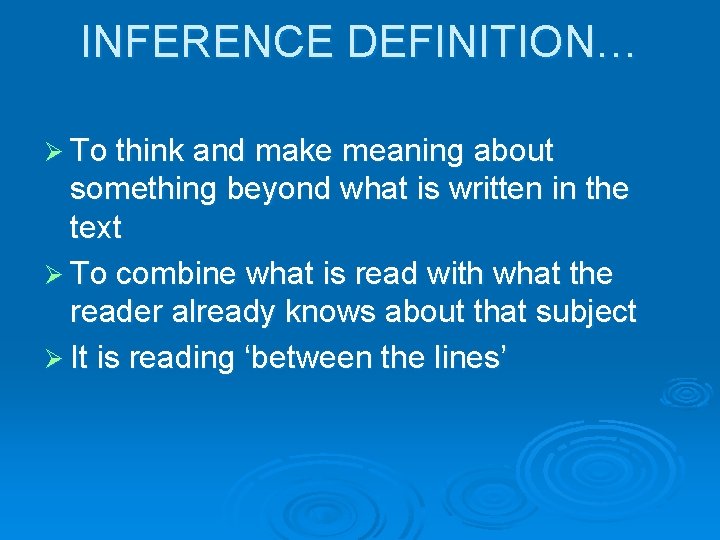 INFERENCE DEFINITION…

➢ To think and make meaning about something beyond what is written in the text

➢ To combine what is read with what the reader already knows about that subject

➢ It is reading ‘between the lines’